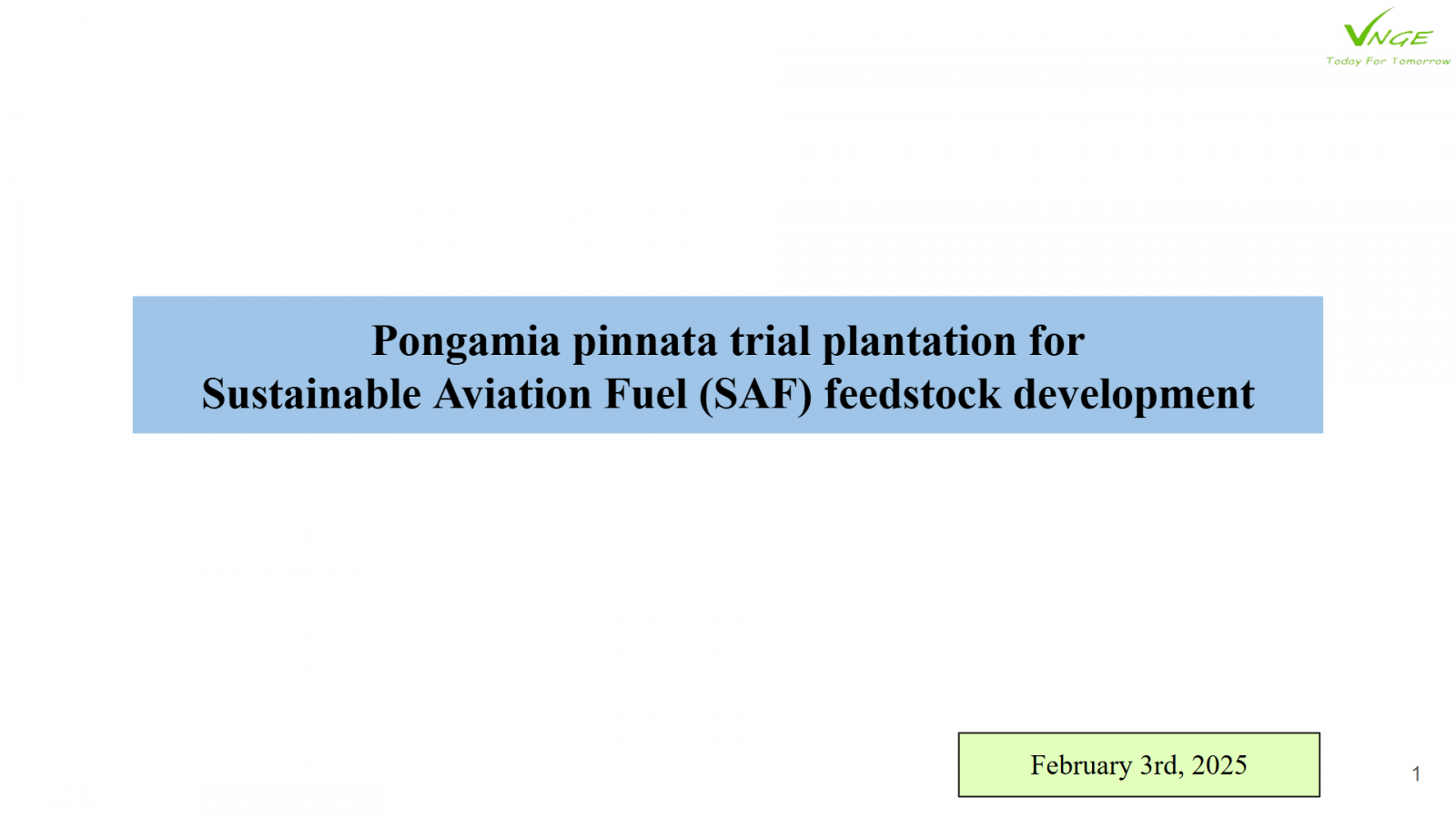 VNGE
Today For Tomorrow

Pongamia pinnata trial plantation for
Sustainable Aviation Fuel (SAF) feedstock development

February 3rd, 2025

1